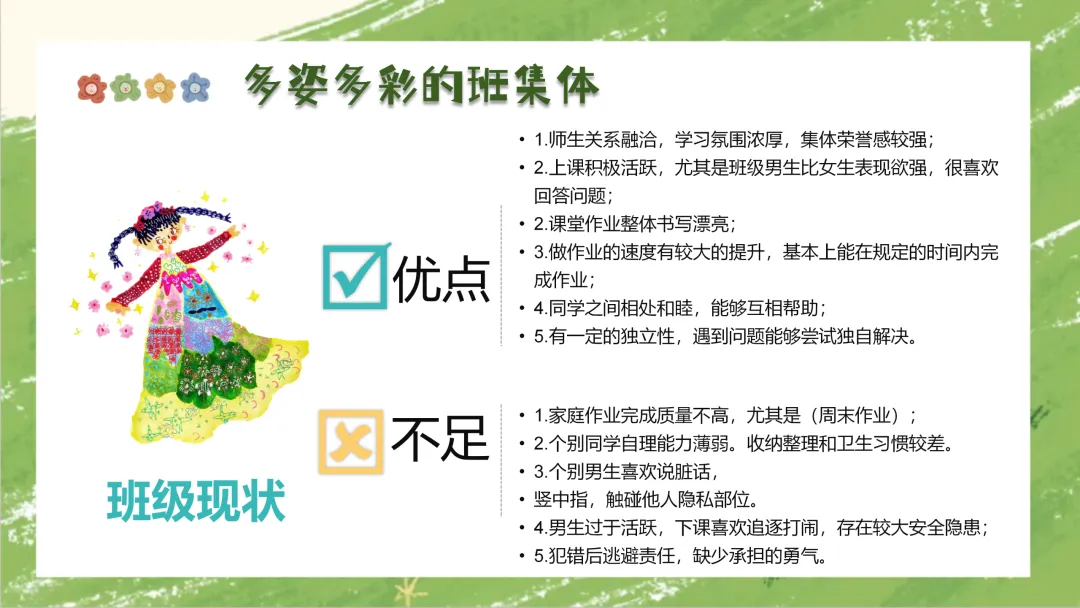 多姿多彩的班集体

班级现状

优点

• 1.师生关系融洽，学习氛围浓厚，集体荣誉感较强；
• 2.上课积极活跃，尤其是班级男生比女生表现欲强，很喜欢回答问题；
• 2.课堂作业整体书写漂亮；
• 3.做作业的速度有较大的提升，基本上能在规定的时间内完成作业；
• 4.同学之间相处和睦，能够互相帮助；
• 5.有一定的独立性，遇到问题能够尝试独自解决。

不足

• 1.家庭作业完成质量不高，尤其是（周末作业）；
• 2.个别同学自理能力薄弱。收纳整理和卫生习惯较差。
• 3.个别男生喜欢说脏话，
• 竖中指，触碰他人隐私部位。
• 4.男生过于活跃，下课喜欢追逐打闹，存在较大安全隐患；
• 5.犯错后逃避责任，缺少承担的勇气。